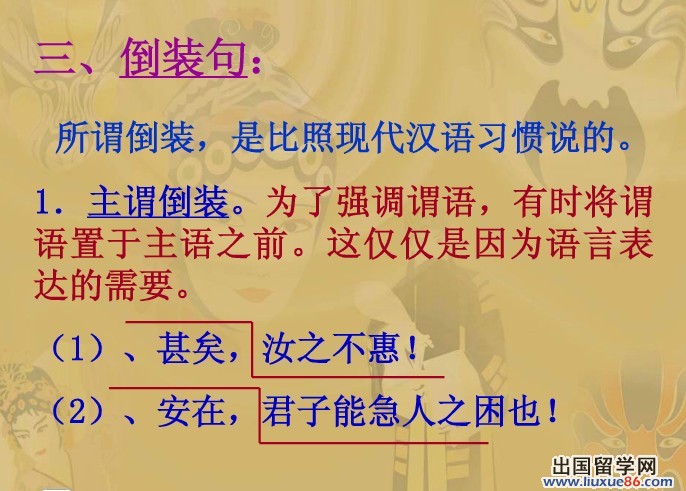 三、倒装句：

所谓倒装，是比照现代汉语习惯说的。

1．主谓倒装。为了强调谓语，有时将谓语置于主语之前。这仅仅是因为语言表达的需要。

（1）、甚矣，汝之不惠！

（2）、安在，君子能急人之困也！

出国留学网
www.liuxue86.com